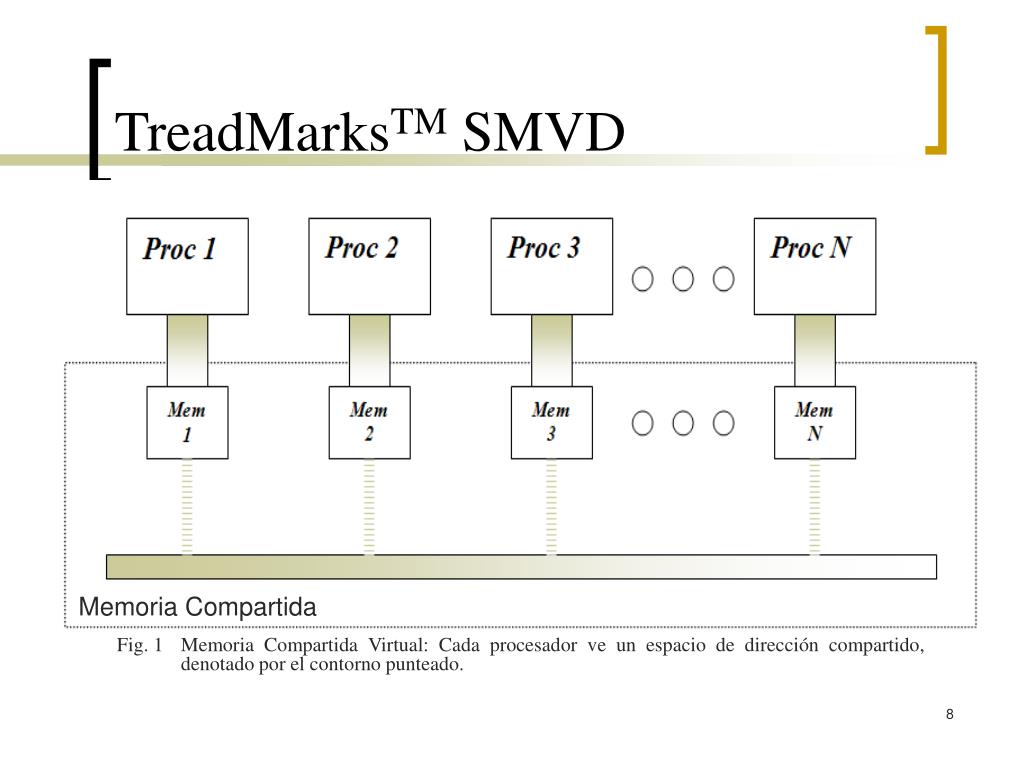 TreadMarks™ SMVD

Proc 1

Proc 2

Proc 3

Proc N

Mem 1

Mem 2

Mem 3

Mem N

Memoria Compartida

Fig. 1 Memoria Compartida Virtual: Cada procesador ve un espacio de dirección compartido, denotado por el contorno punteado.

8